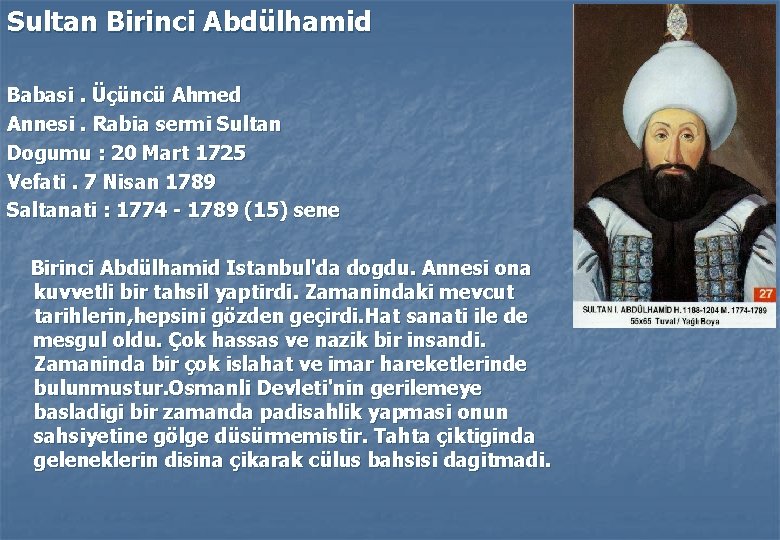 Sultan Birinci Abdülhamid

Babasi . Üçüncü Ahmed
Annesi . Rabia sermi Sultan
Dogumu : 20 Mart 1725
Vefati . 7 Nisan 1789
Saltanati : 1774 - 1789 (15) sene

Birinci Abdülhamid Istanbul'da dogdu. Annesi ona kuvvetli bir tahsil yaptirdi. Zamanindaki mevcut tarihlerin,hepsini gözden geçirdi.Hat sanati ile de mesgul oldu. Çok hassas ve nazik bir insandi. Zamaninda bir çok islahat ve imar hareketlerinde bulunmustur.Osmanli Devleti'nin gerilemeye basladigi bir zamanda padisahlik yapmasi onun sahsiyetine gölge düsürmemistir. Tahta çiktiginda geleneklerin disina çikarak cülus bahsisi dagitmadi.

27
SULTAN I. ABDÜLHAMİD H. 1188-1204 M. 1774-1789
55x65 Tuval / Yağlı Boya